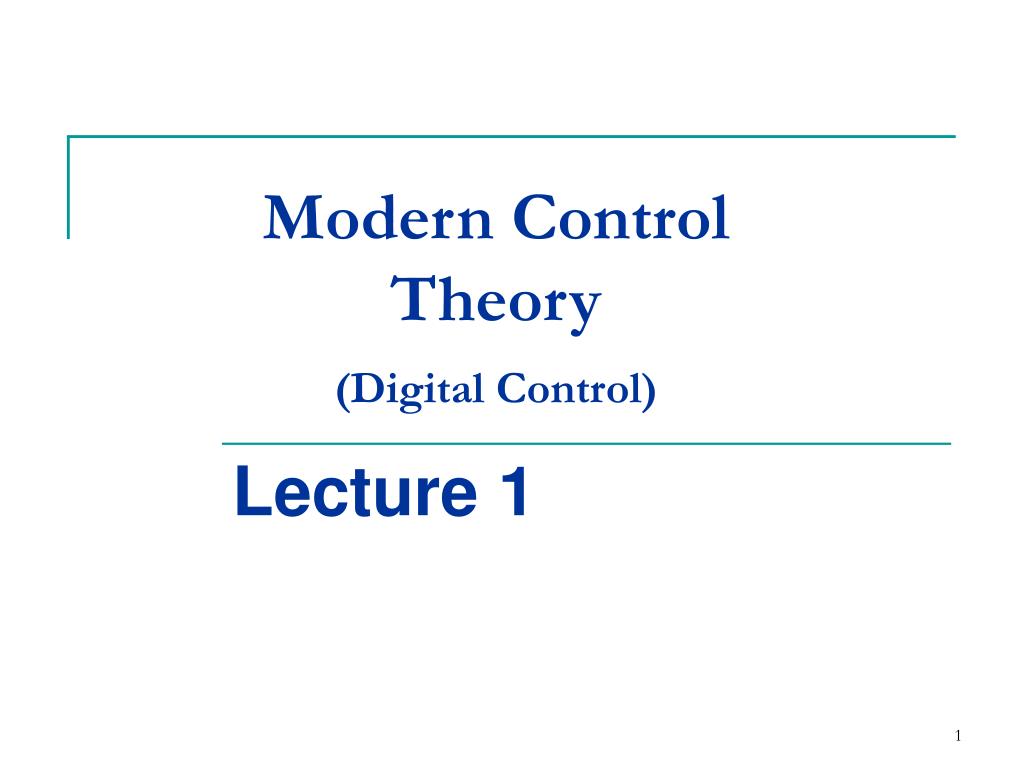 Modern Control Theory

(Digital Control)

Lecture 1

1